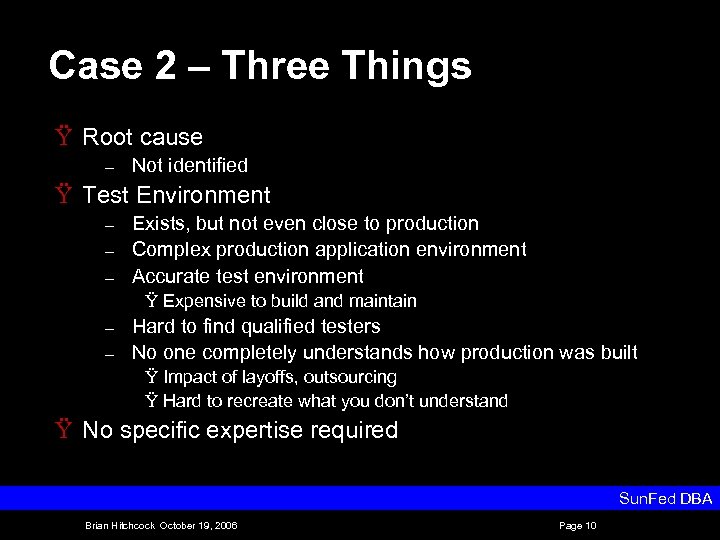 Case 2 – Three Things

Ÿ Root cause
– Not identified

Ÿ Test Environment
– Exists, but not even close to production
– Complex production application environment
– Accurate test environment
Ÿ Expensive to build and maintain
– Hard to find qualified testers
– No one completely understands how production was built
Ÿ Impact of layoffs, outsourcing
Ÿ Hard to recreate what you don't understand

Ÿ No specific expertise required

SunFed DBA

Brian Hitchcock October 19, 2006

Page 10